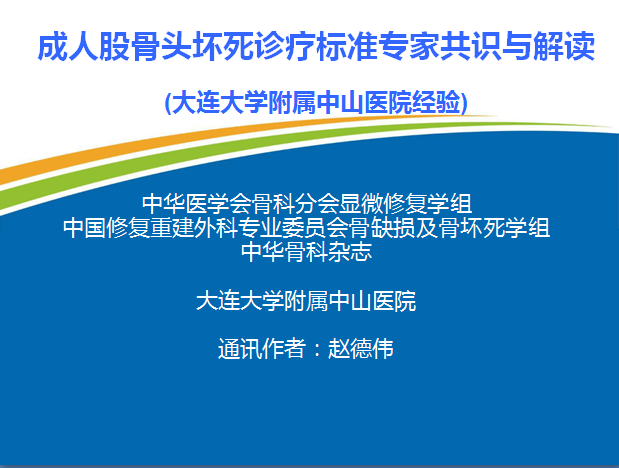 成人股骨头坏死诊疗标准专家共识与解读

(大连大学附属中山医院经验)

中华医学会骨科分会显微修复学组
中国修复重建外科专业委员会骨缺损及骨坏死学组
中华骨科杂志

大连大学附属中山医院

通讯作者：赵德伟